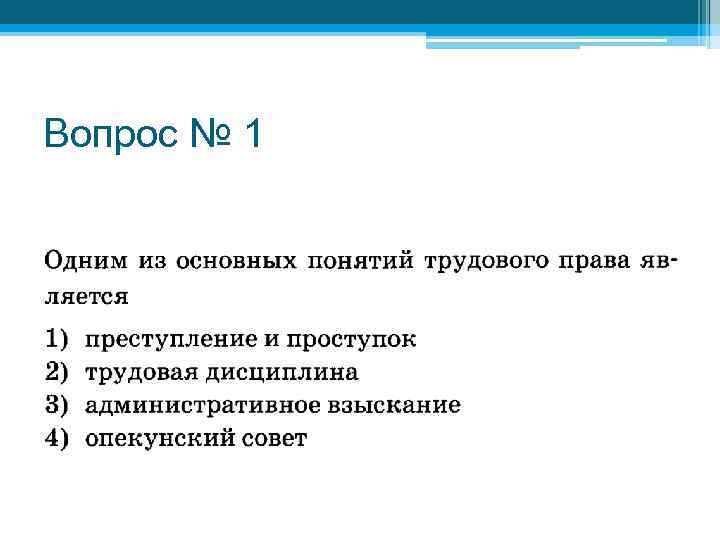 Вопрос № 1

Одним из основных понятий трудового права является

1) преступление и проступок
2) трудовая дисциплина
3) административное взыскание
4) опекунский совет